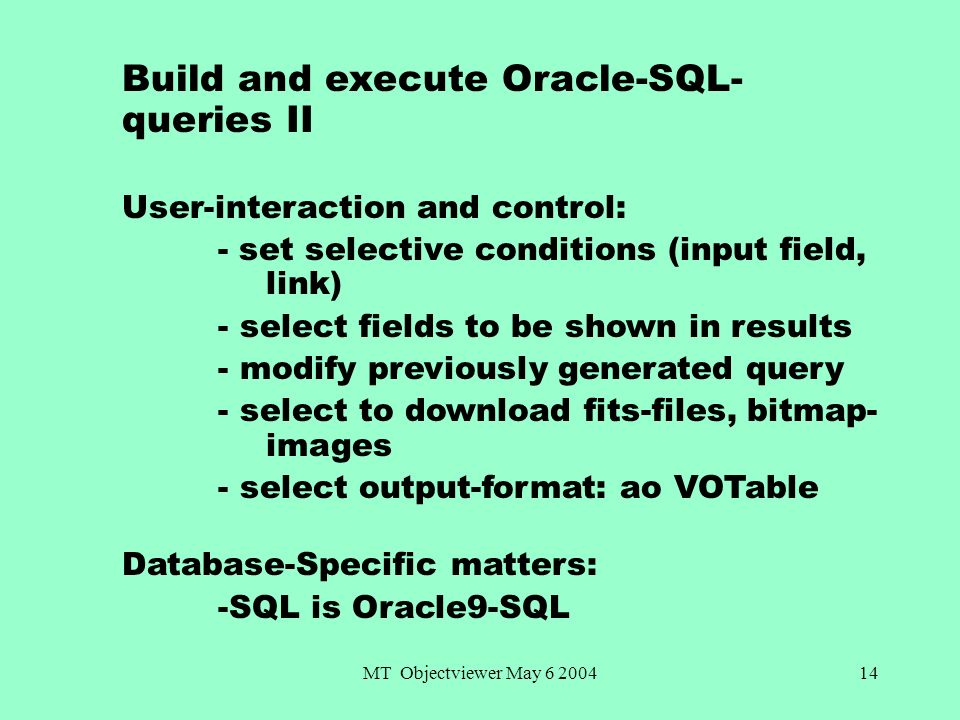 Build and execute Oracle-SQL-queries II

User-interaction and control:
- set selective conditions (input field, link)
- select fields to be shown in results
- modify previously generated query
- select to download fits-files, bitmap-images
- select output-format: ao VOTable

Database-Specific matters:
-SQL is Oracle9-SQL

MT Objectviewer May 6 2004

14